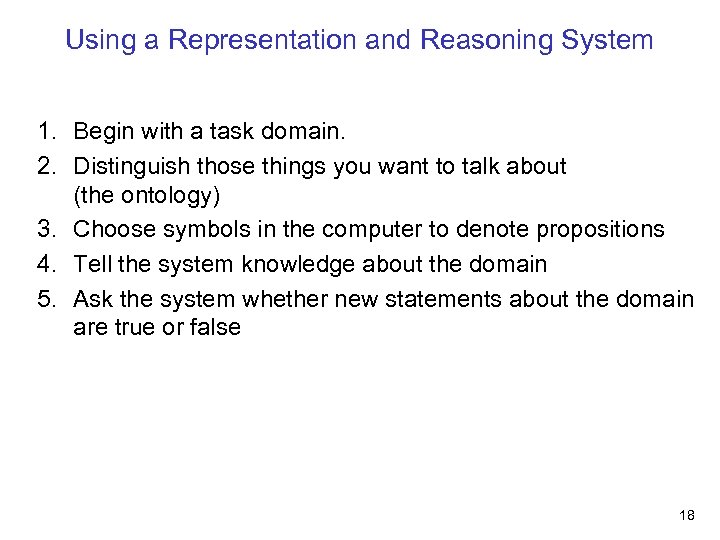 Using a Representation and Reasoning System

1. Begin with a task domain.
2. Distinguish those things you want to talk about (the ontology)
3. Choose symbols in the computer to denote propositions
4. Tell the system knowledge about the domain
5. Ask the system whether new statements about the domain are true or false

18